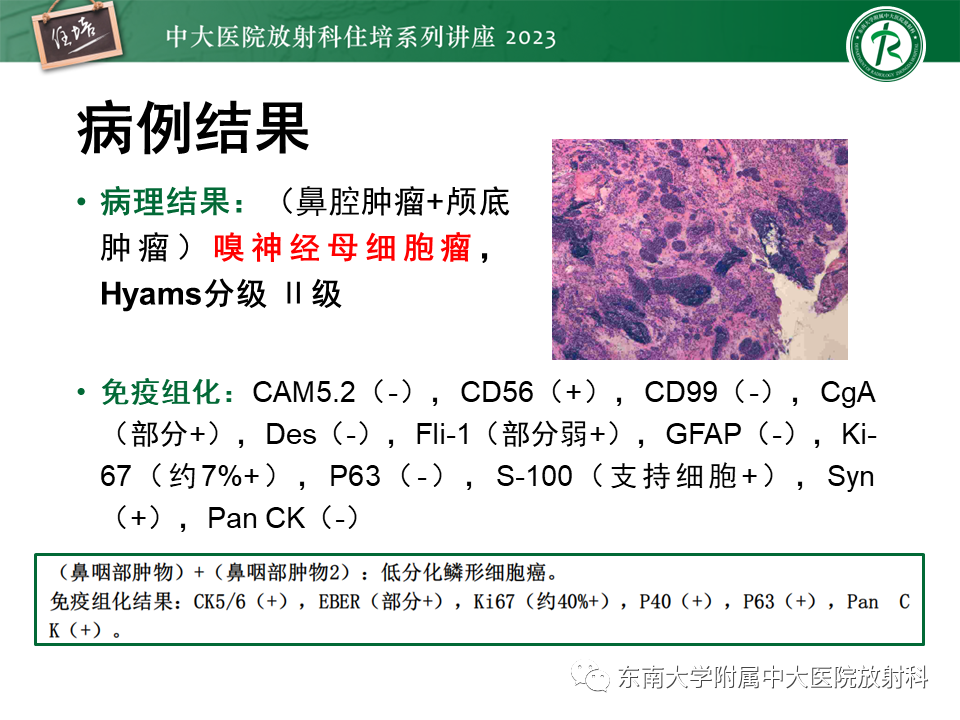 住培

中大医院放射科住培系列讲座 2023

病例结果

• 病理结果：（鼻腔肿瘤+颅底肿瘤）嗅神经母细胞瘤，Hyams分级 II 级

• 免疫组化：CAM5.2（-），CD56（+），CD99（-），CgA（部分+），Des（-），Fli-1（部分弱+），GFAP（-），Ki-67（约7%+），P63（-），S-100（支持细胞+），Syn（+），Pan CK（-）

（鼻咽部肿物）+（鼻咽部肿物2）：低分化鳞形细胞癌。
免疫组化结果：CK5/6（+），EBER（部分+），Ki67（约40%+），P40（+），P63（+），Pan CK（+）。

东南大学附属中大医院放射科